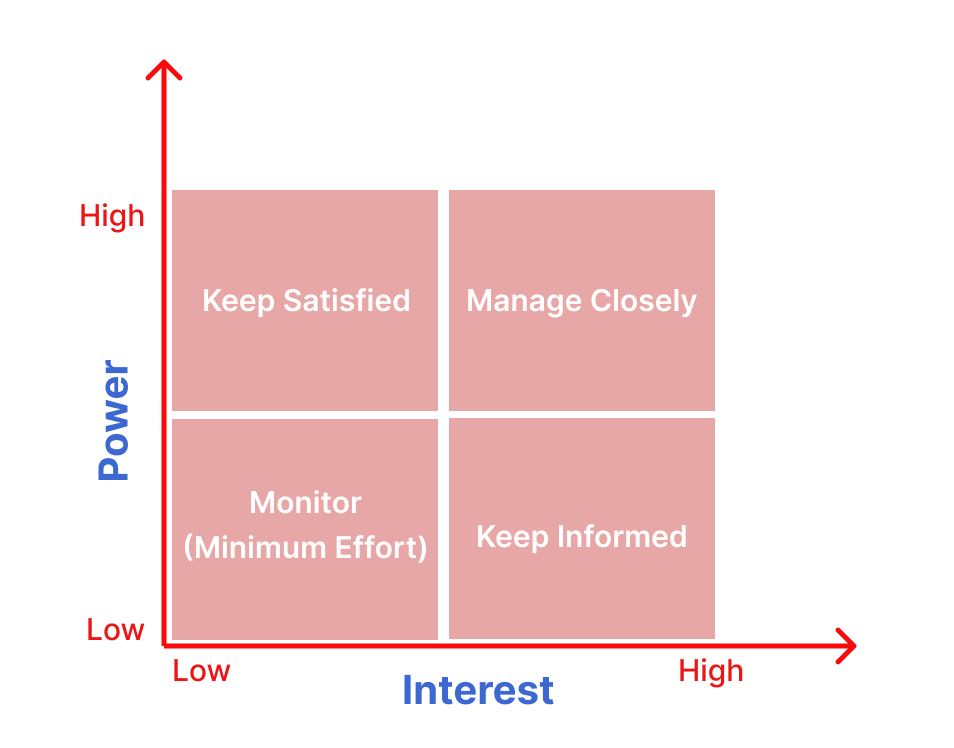 High

Power

Low

Keep Satisfied

Manage Closely

Monitor (Minimum Effort)

Keep Informed

Low

Interest

High